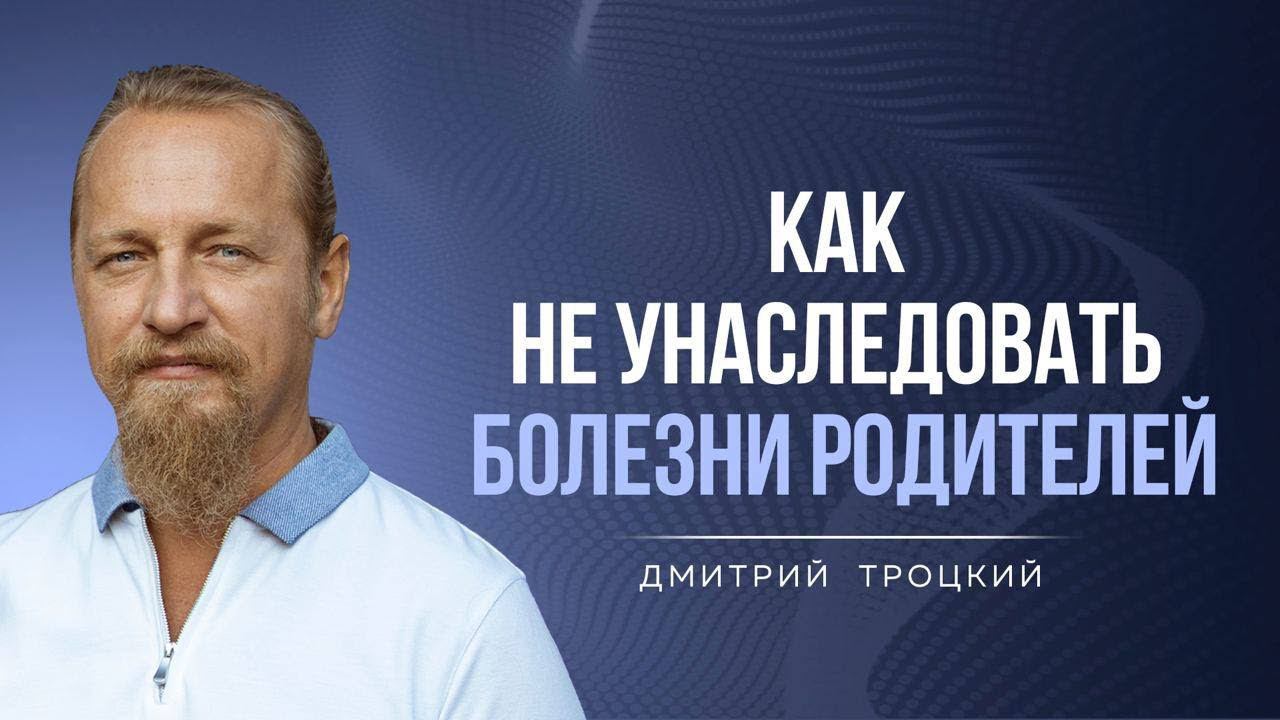 КАК
НЕ УНАСЛЕДОВАТЬ
БОЛЕЗНИ РОДИТЕЛЕЙ

ДМИТРИЙ ТРОЦКИЙ